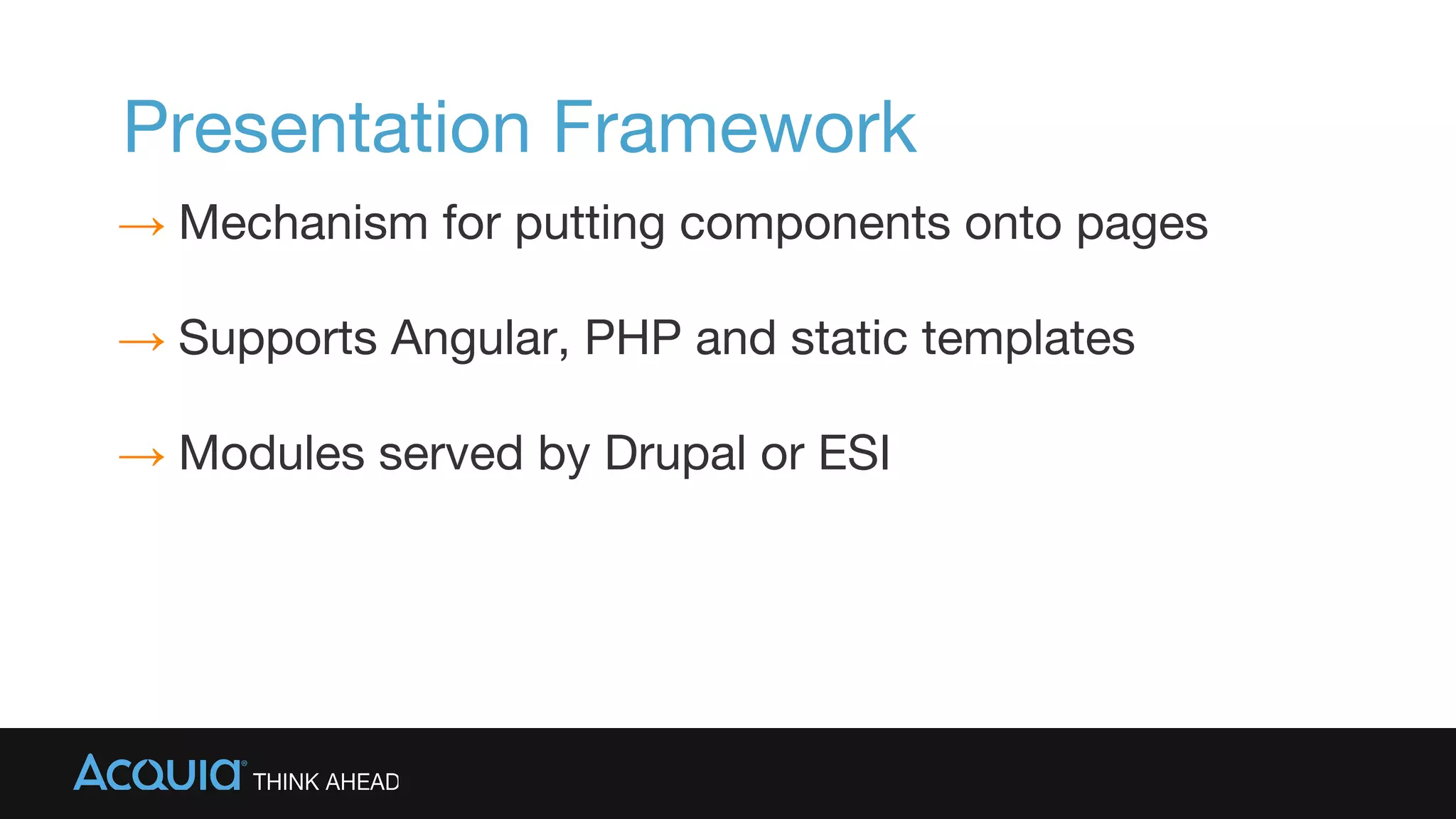 Presentation Framework

→ Mechanism for putting components onto pages

→ Supports Angular, PHP and static templates

→ Modules served by Drupal or ESI

ACQUIA® THINK AHEAD